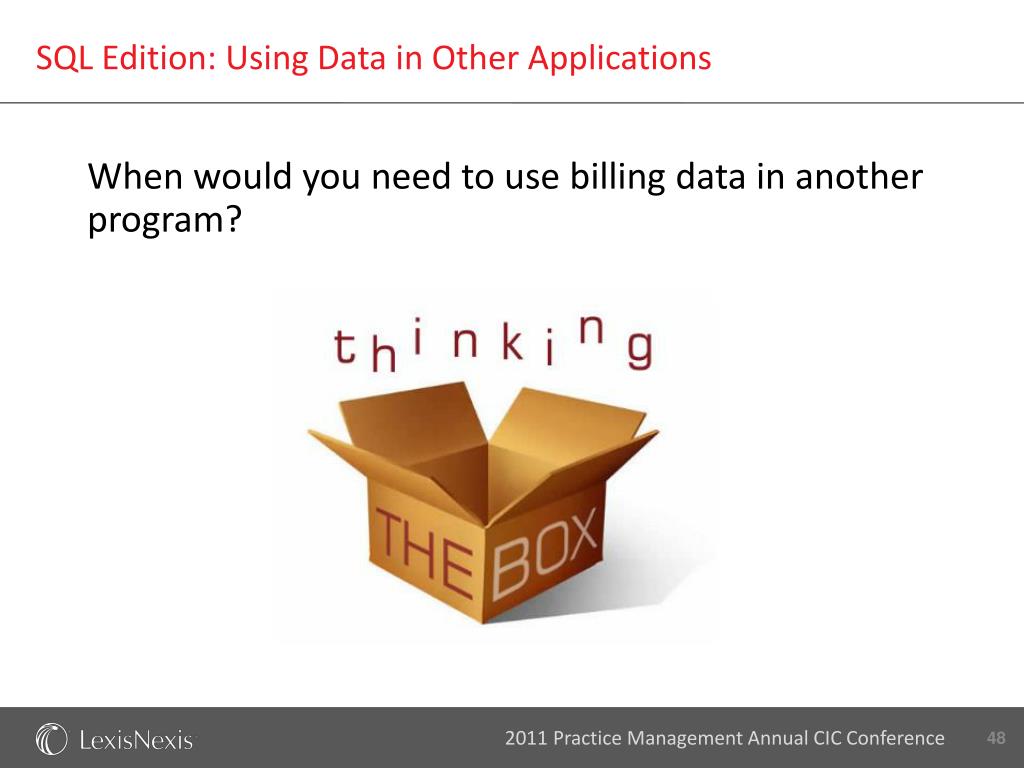 SQL Edition: Using Data in Other Applications

When would you need to use billing data in another program?

thinking

THE BOX

LexisNexis

2011 Practice Management Annual CIC Conference

48